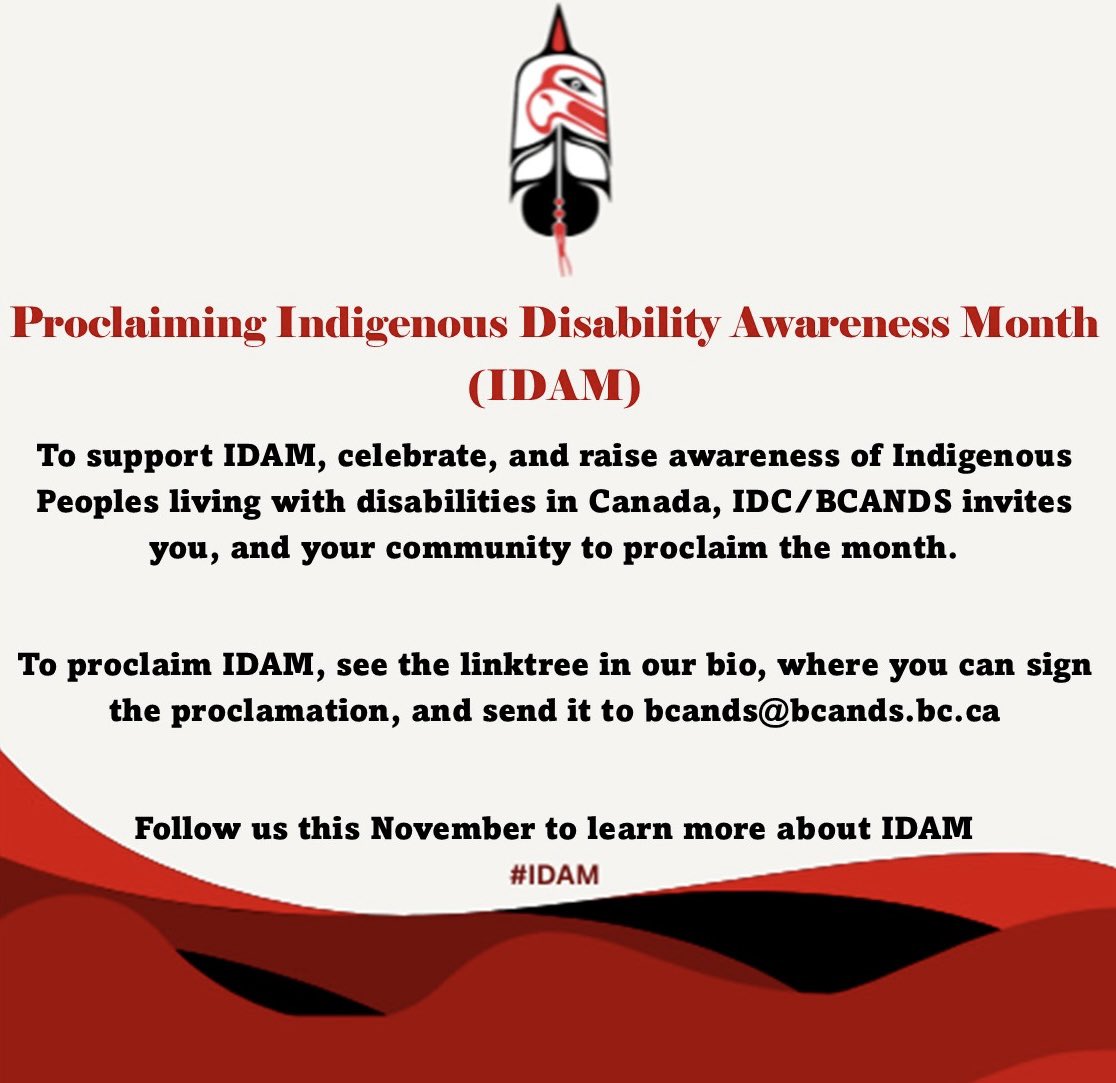 Proclaiming Indigenous Disability Awareness Month (IDAM)

To support IDAM, celebrate, and raise awareness of Indigenous Peoples living with disabilities in Canada, IDC/BCANDS invites you, and your community to proclaim the month.

To proclaim IDAM, see the linktree in our bio, where you can sign the proclamation, and send it to bcands@bcands.bc.ca

Follow us this November to learn more about IDAM

#IDAM